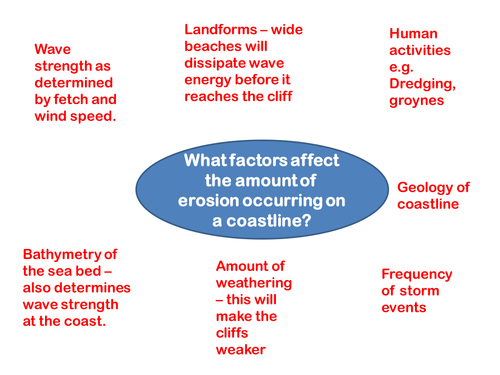 Wave strength as determined by fetch and wind speed.

Landforms – wide beaches will dissipate wave energy before it reaches the cliff

Human activities e.g. Dredging, groynes

What factors affect the amount of erosion occurring on a coastline?

Geology of coastline

Bathymetry of the sea bed – also determines wave strength at the coast.

Amount of weathering – this will make the cliffs weaker

Frequency of storm events